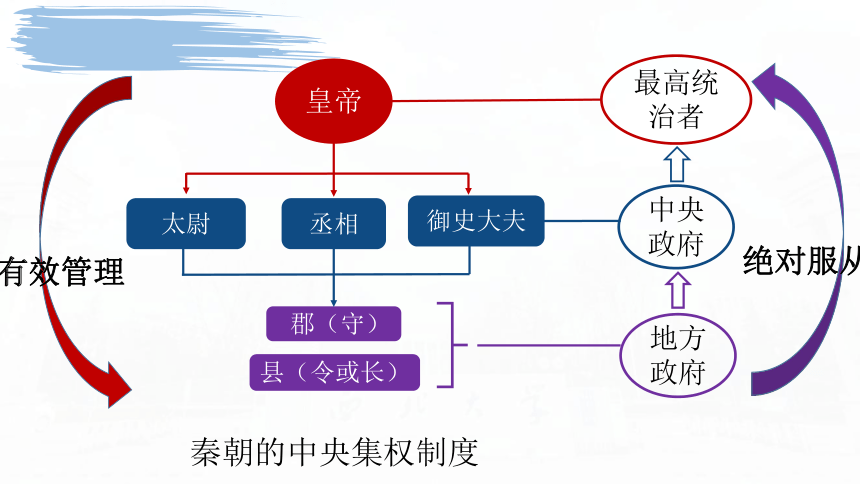 皇帝

最高统治者

太尉

丞相

御史大夫

中央政府

有效管理

绝对服从

郡（守）

县（令或长）

地方政府

秦朝的中央集权制度